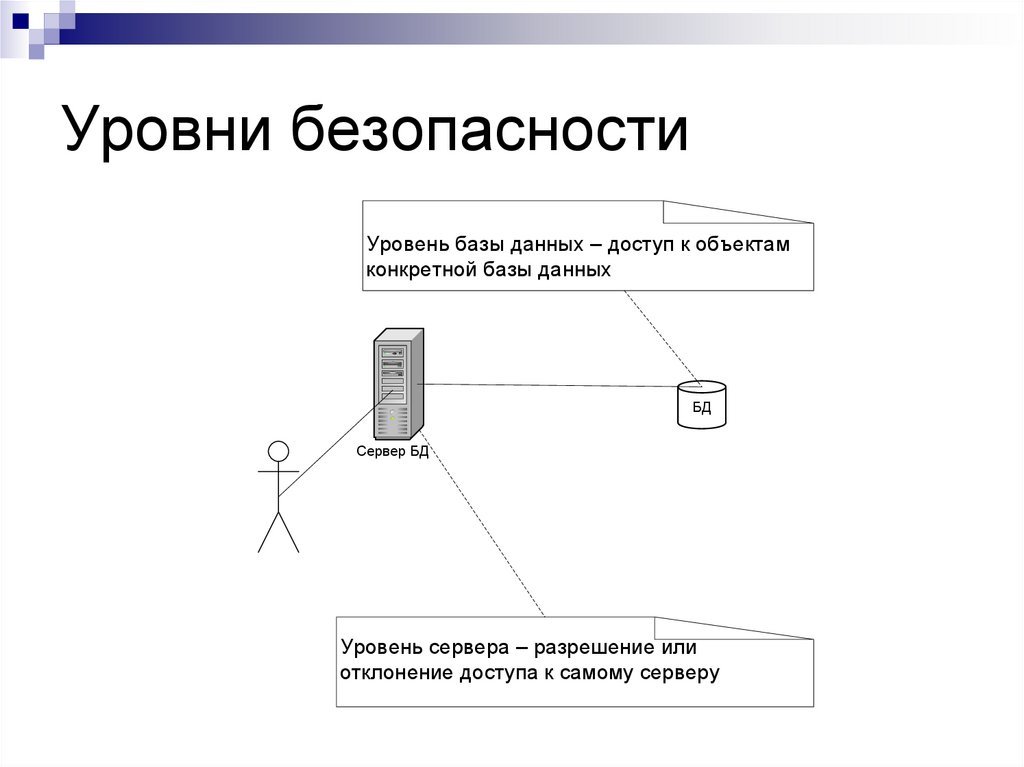 Уровни безопасности

Уровень базы данных – доступ к объектам конкретной базы данных

БД

Сервер БД

Уровень сервера – разрешение или отклонение доступа к самому серверу